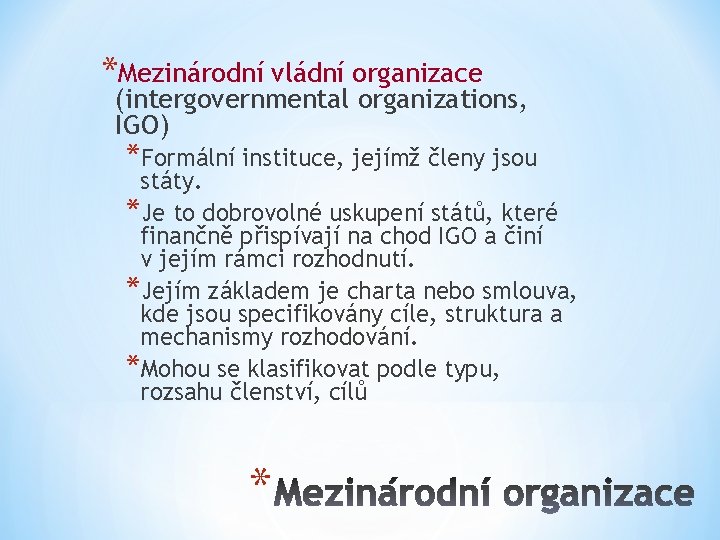 *Mezinárodní vládní organizace (intergovernmental organizations, IGO)

*Formální instituce, jejímž členy jsou státy.

*Je to dobrovolné uskupení států, které finančně přispívají na chod IGO a činí v jejím rámci rozhodnutí.

*Jejím základem je charta nebo smlouva, kde jsou specifikovány cíle, struktura a mechanismy rozhodování.

*Mohou se klasifikovat podle typu, rozsahu členství, cílů

*Mezinárodní organizace